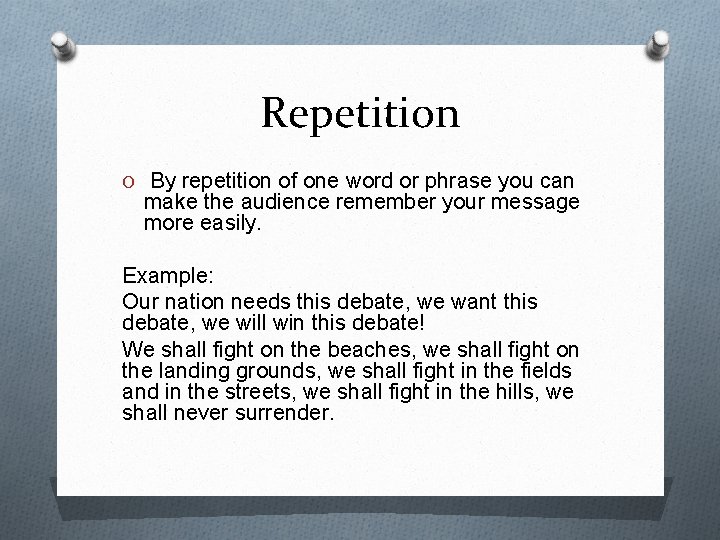 Repetition

O By repetition of one word or phrase you can make the audience remember your message more easily.

Example:

Our nation needs this debate, we want this debate, we will win this debate!

We shall fight on the beaches, we shall fight on the landing grounds, we shall fight in the fields and in the streets, we shall fight in the hills, we shall never surrender.